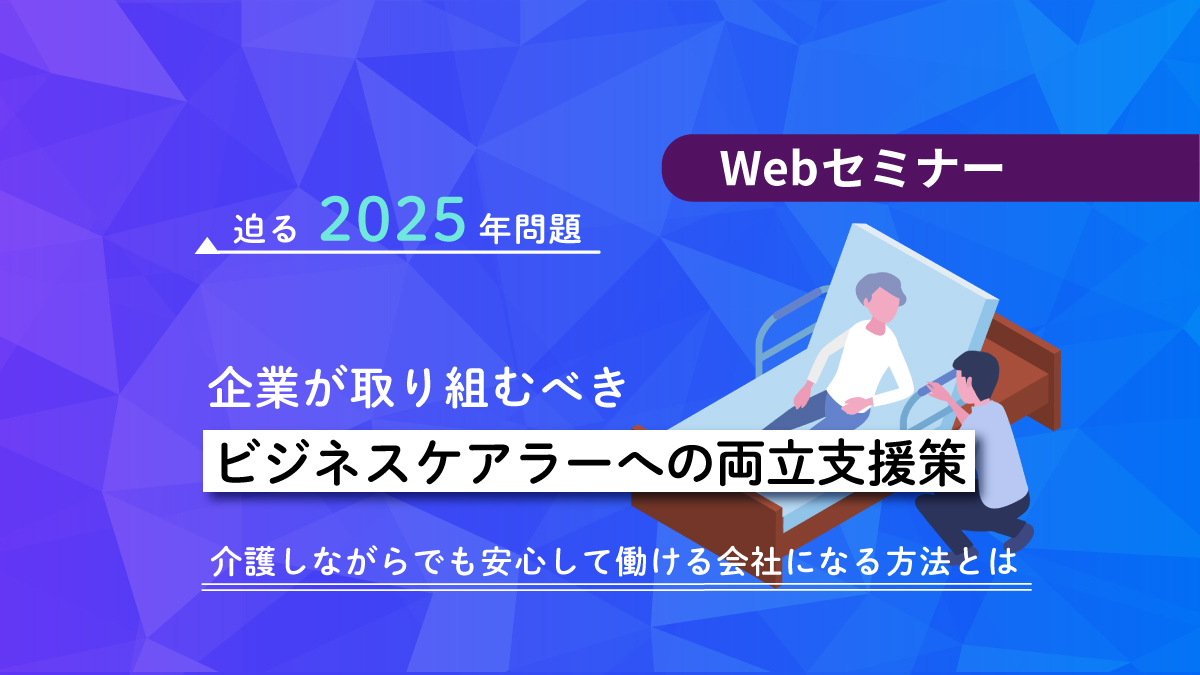 Webセミナー

迫る 2025 年問題

企業が取り組むべき

ビジネスケアラーへの両立支援策

介護しながらでも安心して働ける会社になる方法とは